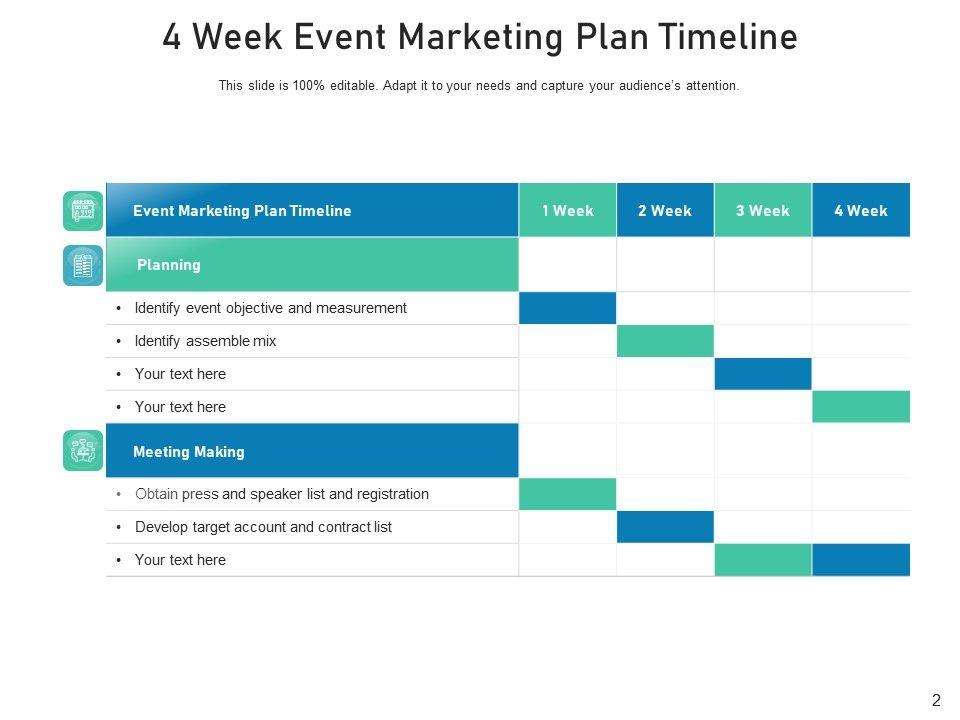 4 Week Event Marketing Plan Timeline

This slide is 100% editable. Adapt it to your needs and capture your audience's attention.

| Event Marketing Plan Timeline | 1 Week | 2 Week | 3 Week | 4 Week |
|---|---|---|---|---|
| Planning | | | | |
| • Identify event objective and measurement | | | | |
| • Identify assemble mix | | | | |
| • Your text here | | | | |
| • Your text here | | | | |
| Meeting Making | | | | |
| • Obtain press and speaker list and registration | | | | |
| • Develop target account and contract list | | | | |
| • Your text here | | | | |

2